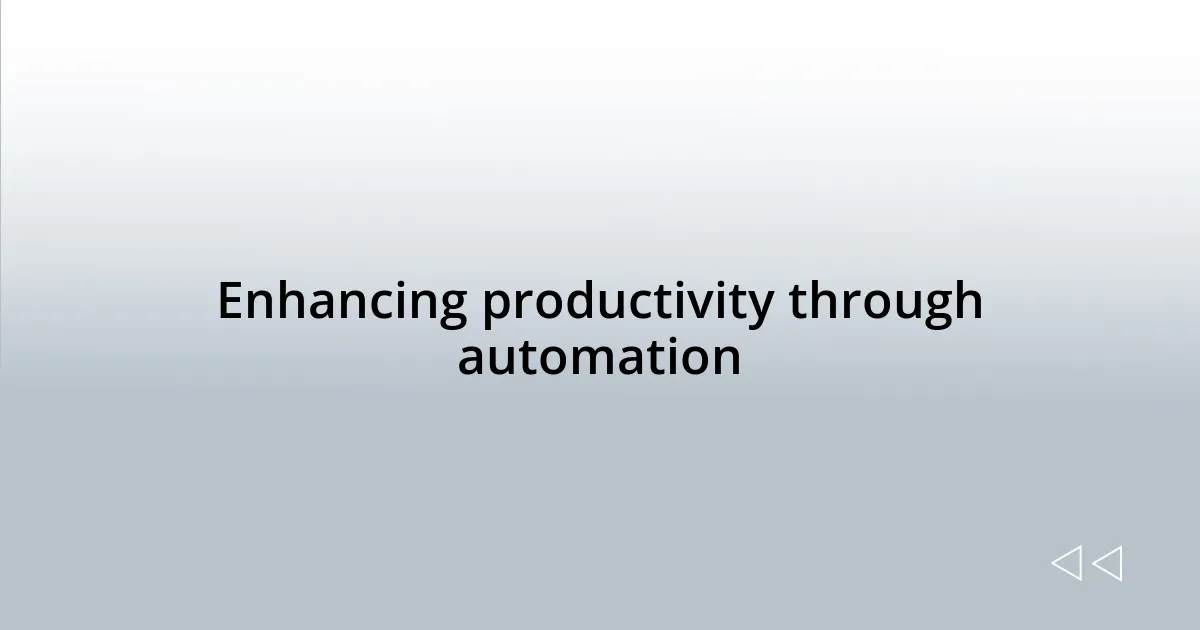 Enhancing productivity through automation